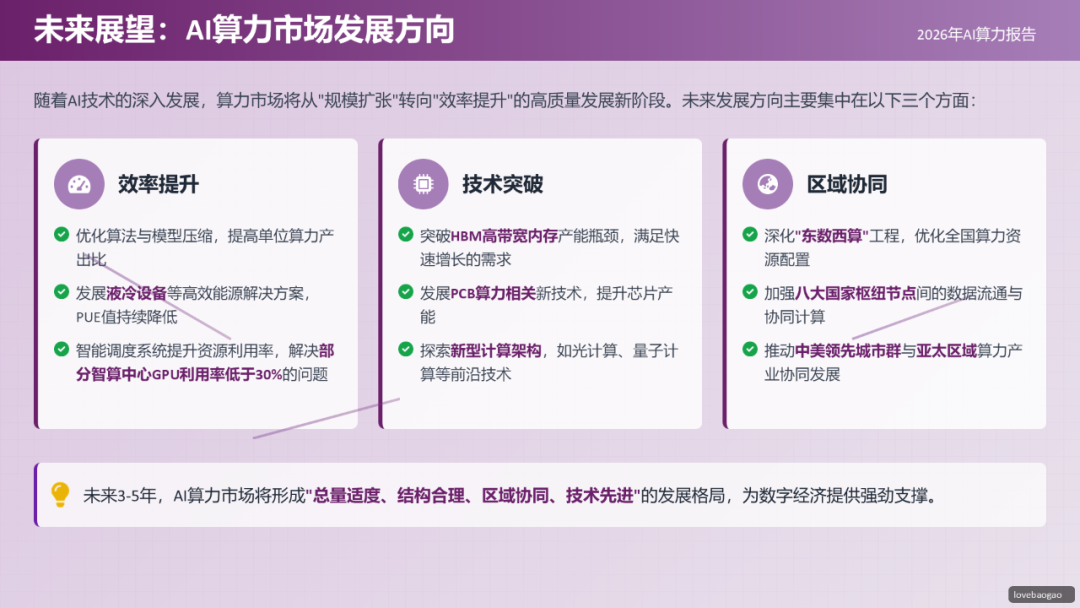 未来展望：AI算力市场发展方向

2026年AI算力报告

随着AI技术的深入发展，算力市场将从"规模扩张"转向"效率提升"的高质量发展新阶段。未来发展方向主要集中在以下三个方面：

效率提升

优化算法与模型压缩，提高单位算力产出比

发展液冷设备等高效能源解决方案，PUE值持续降低

智能调度系统提升资源利用率，解决部分智算中心GPU利用率低于30%的问题

技术突破

突破HBM高带宽内存产能瓶颈，满足快速增长的需求

发展PCB算力相关新技术，提升芯片产能

探索新型计算架构，如光计算、量子计算等前沿技术

区域协同

深化"东数西算"工程，优化全国算力资源配置

加强八大国家枢纽节点间的数据流通与协同计算

推动中美领先城市群与亚太区域算力产业协同发展

未来3-5年，AI算力市场将形成"总量适度、结构合理、区域协同、技术先进"的发展格局，为数字经济提供强劲支撑。

lovebaogao